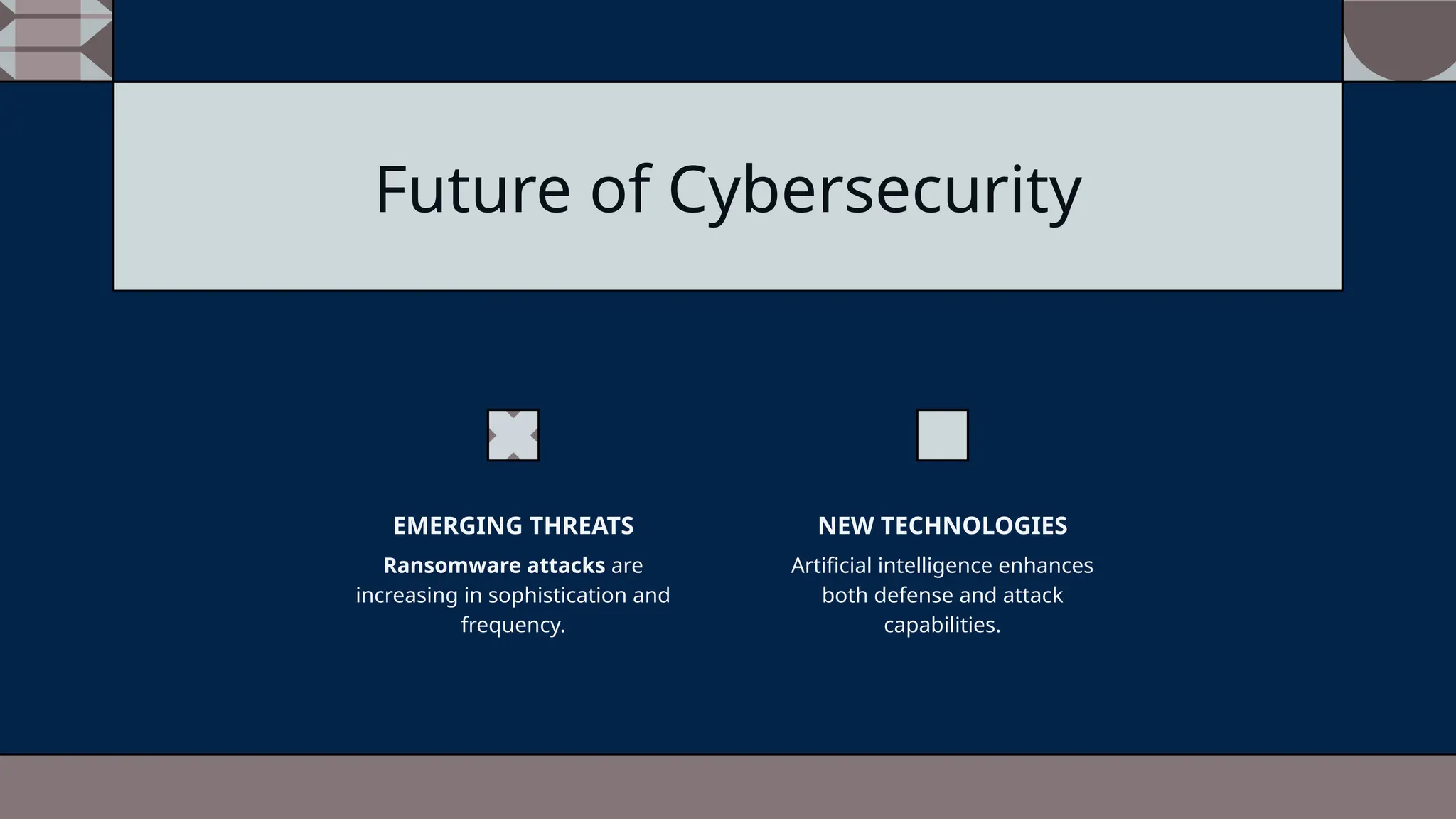 Future of Cybersecurity

EMERGING THREATS

Ransomware attacks are increasing in sophistication and frequency.

NEW TECHNOLOGIES

Artificial intelligence enhances both defense and attack capabilities.